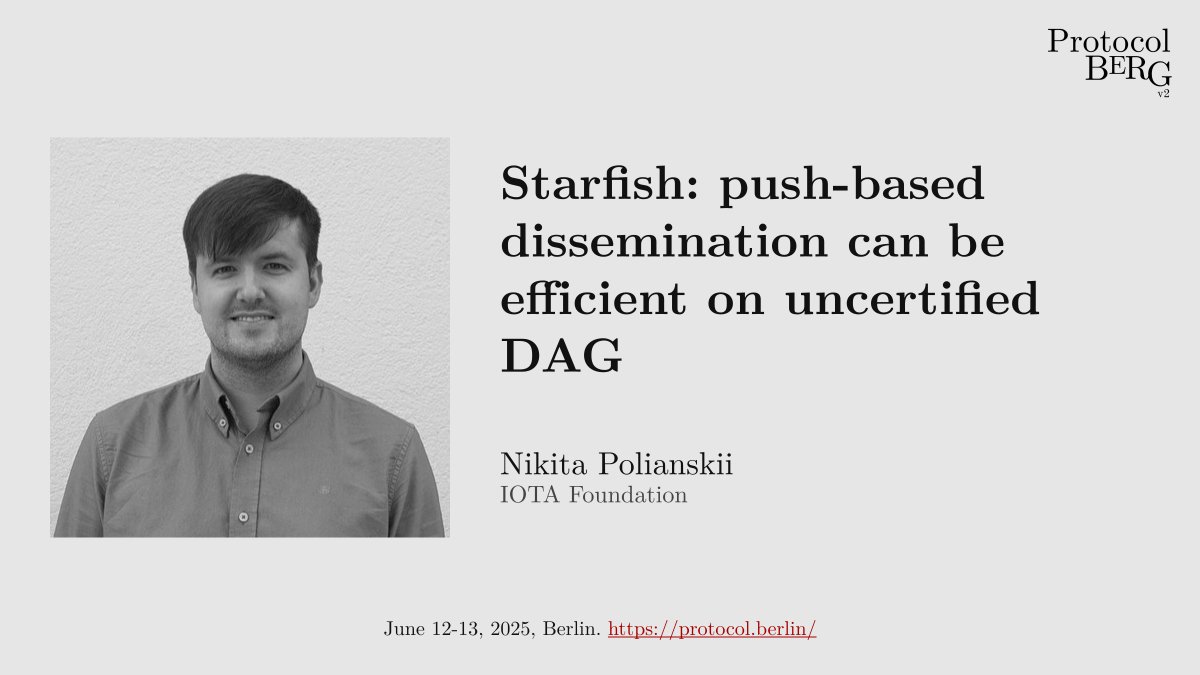 Protocol
BERG
v2

Starfish: push-based dissemination can be efficient on uncertified DAG

Nikita Polianskii
IOTA Foundation

June 12-13, 2025, Berlin. https://protocol.berlin/